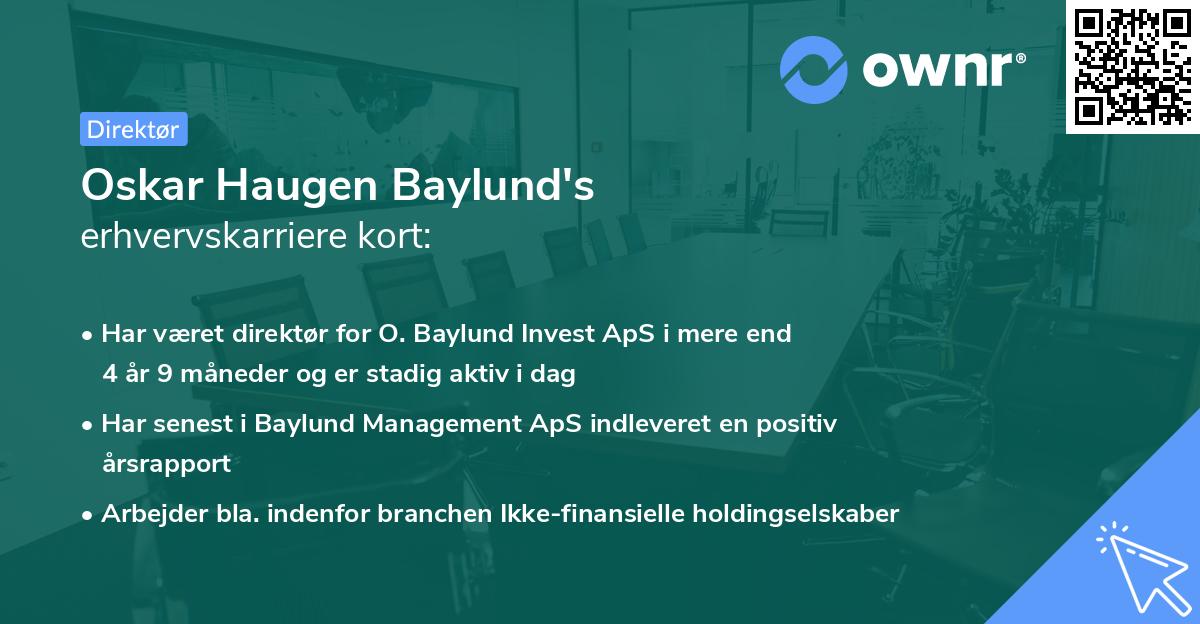 ownr®

Direktør

Oskar Haugen Baylund's
erhvervskarriere kort:

• Har været direktør for O. Baylund Invest ApS i mere end 4 år 9 måneder og er stadig aktiv i dag

• Har senest i Baylund Management ApS indleveret en positiv årsrapport

• Arbejder bla. indenfor branchen Ikke-finansielle holdingselskaber